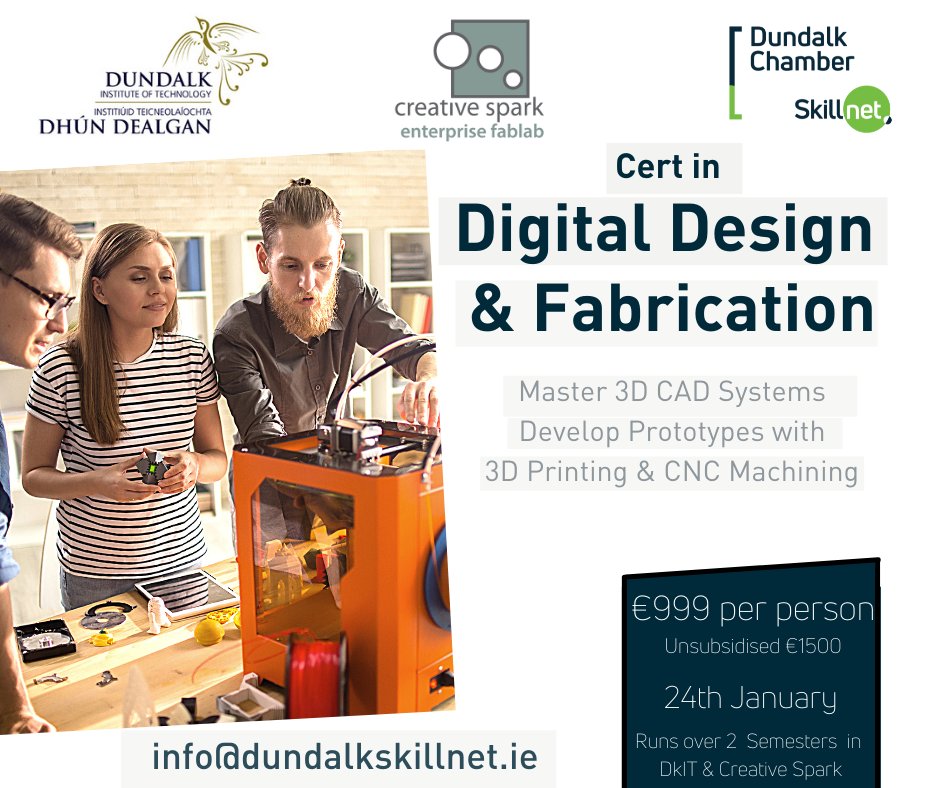 DUNDALK
INSTITUTE OF TECHNOLOGY
INSTITIÚID TEICNEOLAÍOCHTA
DHÚN DEALGAN

creative spark
enterprise fablab

Dundalk
Chamber
Skillnet

Cert in
Digital Design
& Fabrication

Master 3D CAD Systems
Develop Prototypes with
3D Printing & CNC Machining

€999 per person
Unsubsidised €1500

24th January

Runs over 2 Semesters in
DkIT & Creative Spark

info@dundalkskillnet.ie